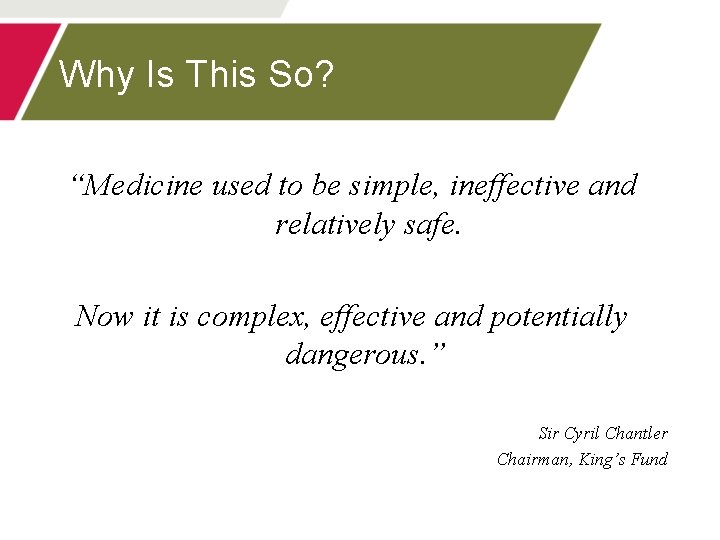 Why Is This So?

“Medicine used to be simple, ineffective and relatively safe.

Now it is complex, effective and potentially dangerous.”

Sir Cyril Chantler
Chairman, King’s Fund